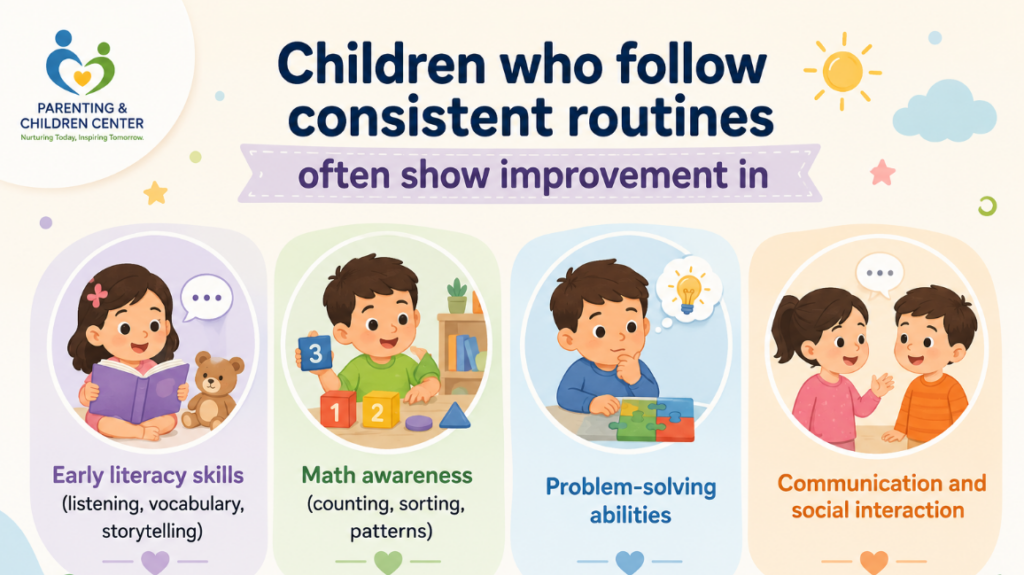 PARENTING & CHILDREN CENTER
Nurturing Today, Inspiring Tomorrow.

Children who follow consistent routines

often show improvement in

3

1 2

Early literacy skills
(listening, vocabulary, storytelling)

Math awareness
(counting, sorting, patterns)

Problem-solving abilities

Communication and social interaction